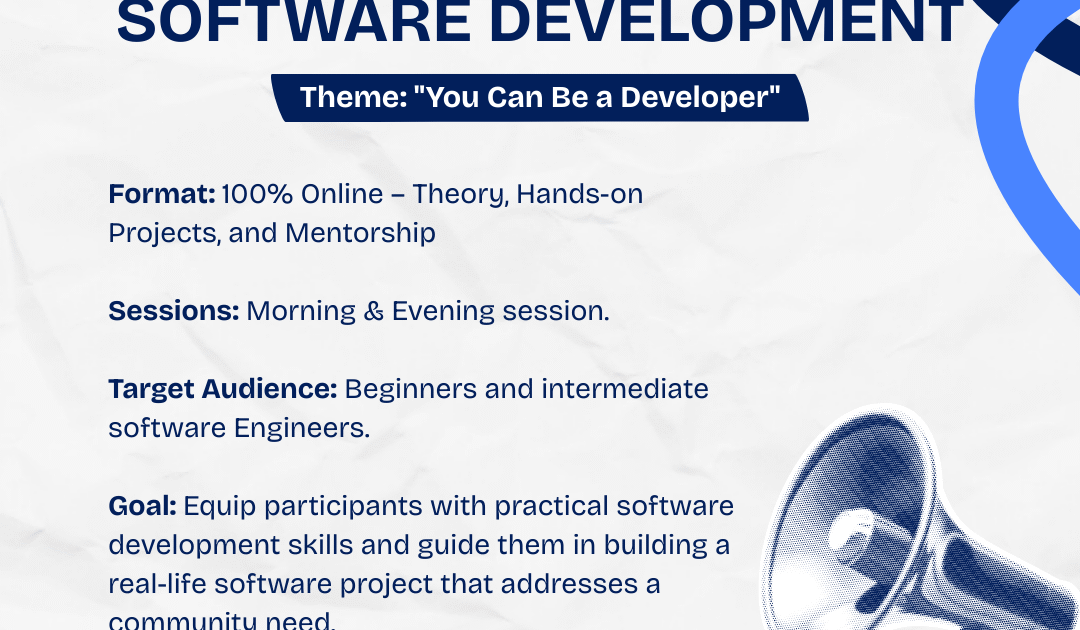 SOFTWARE DEVELOPMENT

Theme: "You Can Be a Developer"

Format: 100% Online – Theory, Hands-on Projects, and Mentorship

Sessions: Morning & Evening session.

Target Audience: Beginners and intermediate software Engineers.

Goal: Equip participants with practical software development skills and guide them in building a real-life software project that addresses a community need.